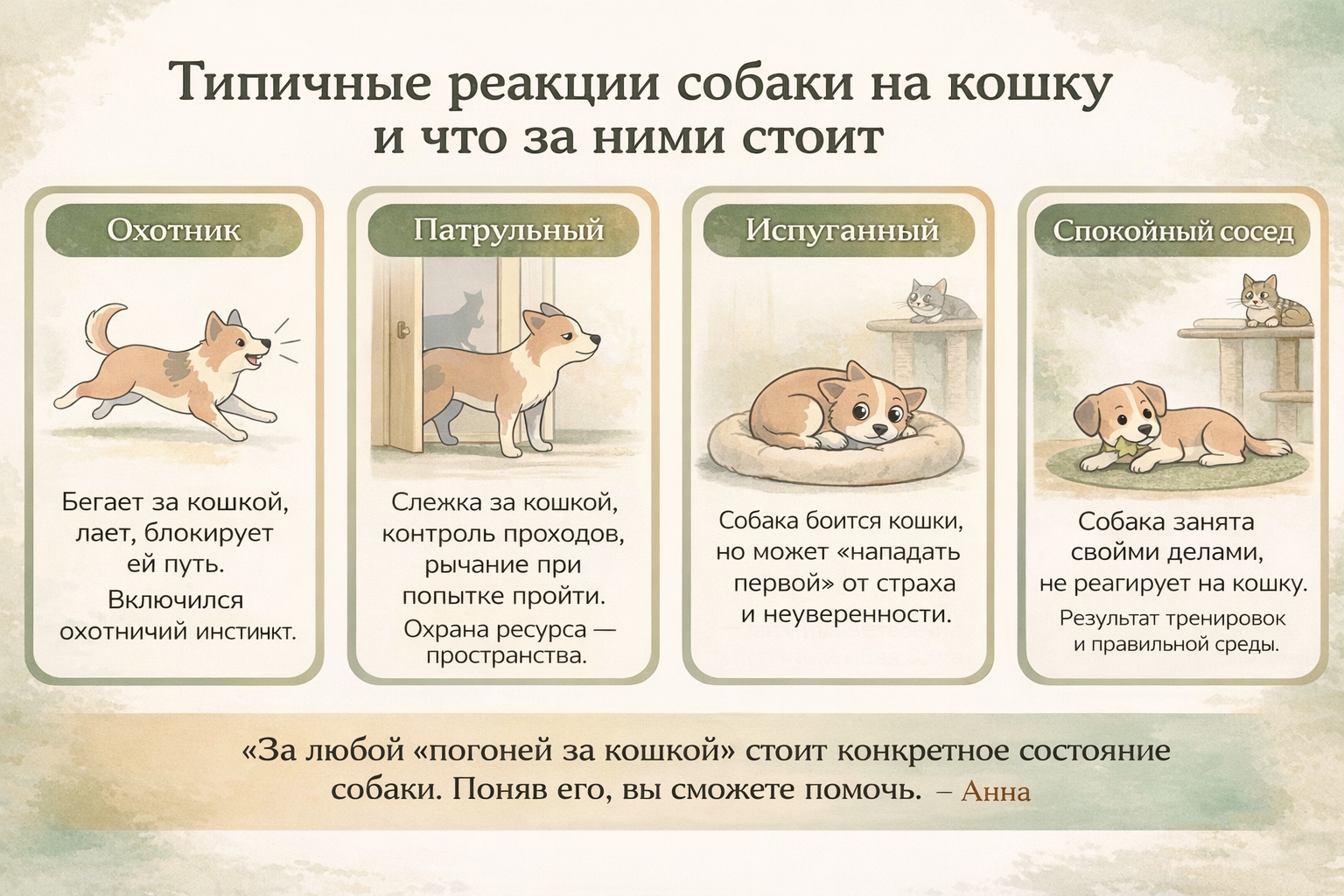 Типичные реакции собаки на кошку и что за ними стоит

Охотник

Бегает за кошкой, лает, блокирует ей путь.

Включился охотничий инстинкт.

Патрульный

Слежка за кошкой, контроль проходов, рычание при попытке пройти.

Охрана ресурса — пространства.

Испуганный

Собака боится кошки, но может «нападать первой» от страха и неуверенности.

Спокойный сосед

Собака занята своими делами, не реагирует на кошку.

Результат тренировок и правильной среды.

«За любой «погоней за кошкой» стоит конкретное состояние собаки. Поняв его, вы сможете помочь. – Анна